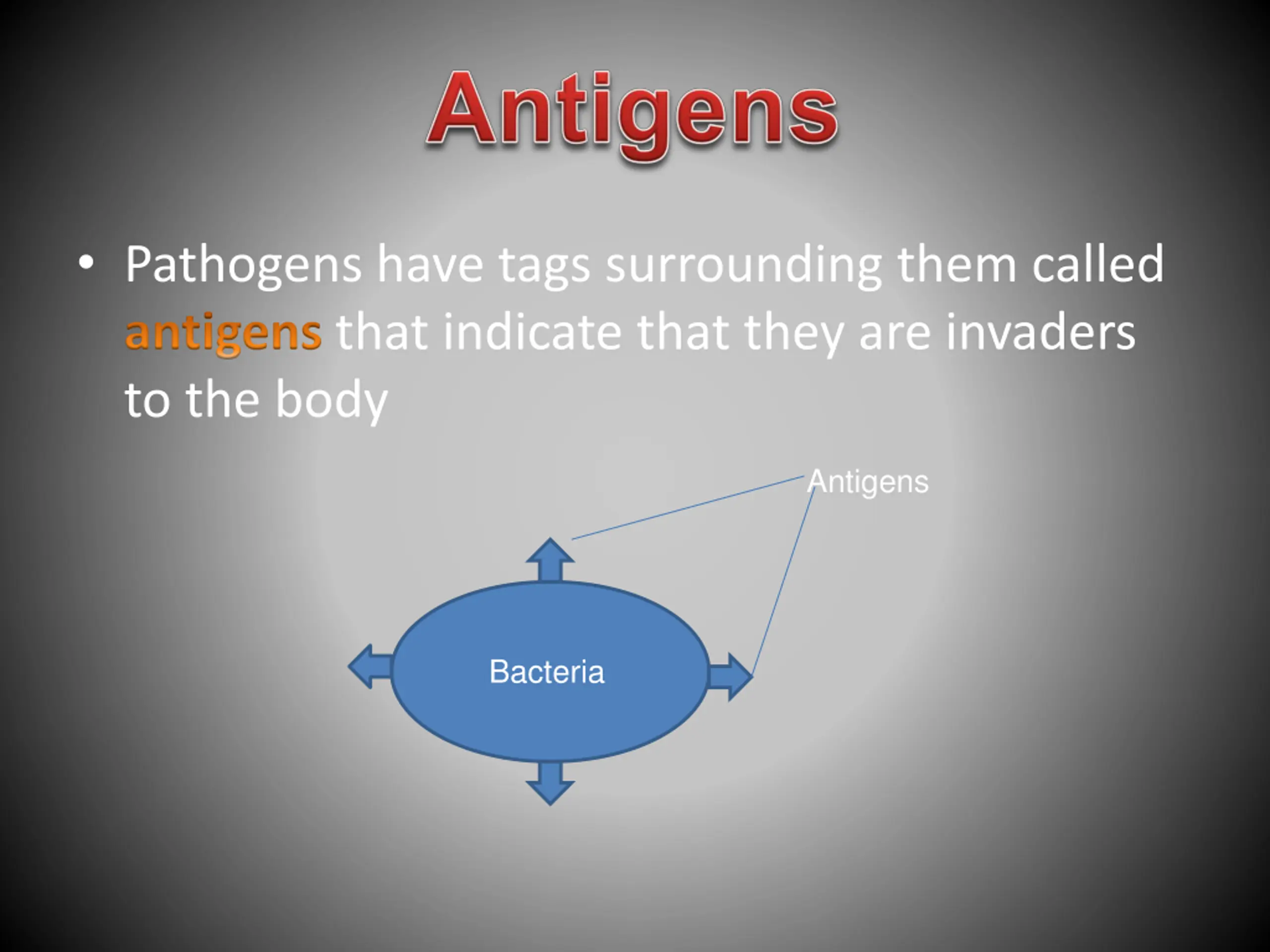 Antigens

• Pathogens have tags surrounding them called antigens that indicate that they are invaders to the body

Antigens

Bacteria